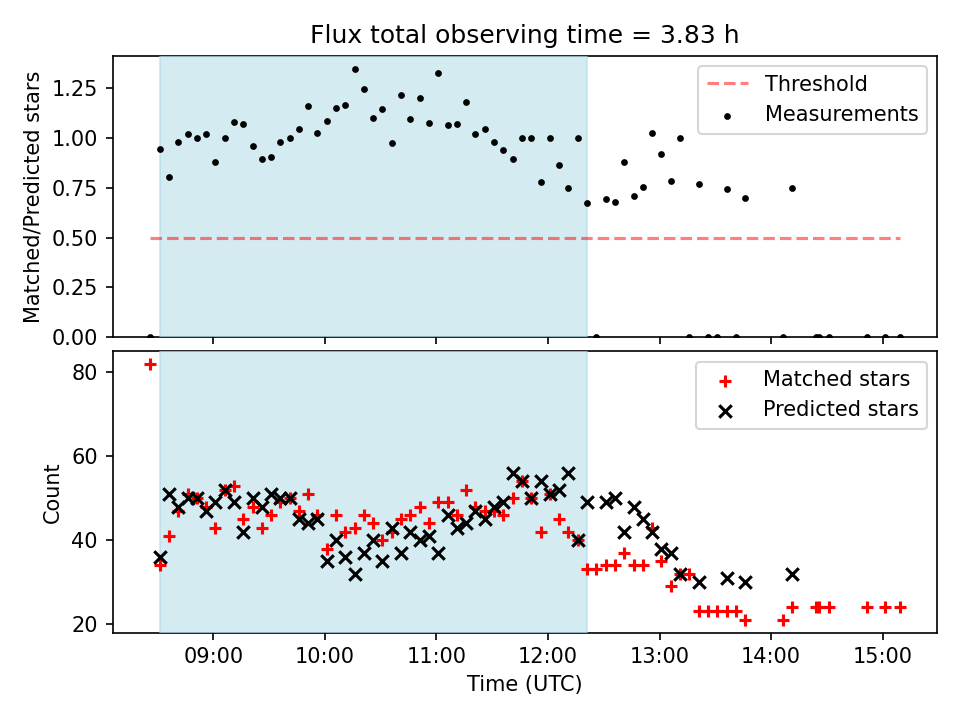 Flux total observing time = 3.83 h

Matched/Predicted stars

1.25
1.00
0.75
0.50
0.25
0.00

Threshold
Measurements

Count

80
60
40
20

Matched stars
Predicted stars

09:00
10:00
11:00
12:00
13:00
14:00
15:00

Time (UTC)